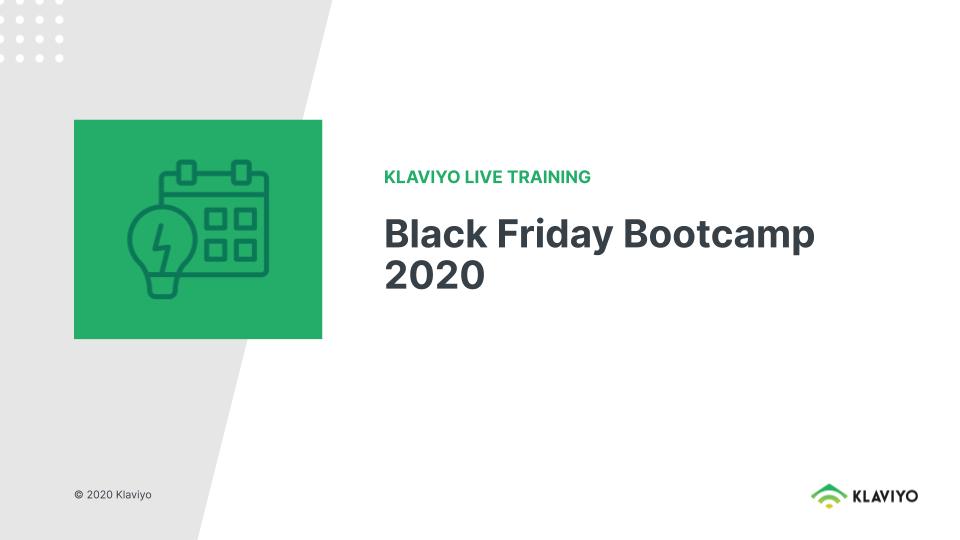 KLAVIYO LIVE TRAINING

Black Friday Bootcamp 2020

© 2020 Klaviyo

KLAVIYO